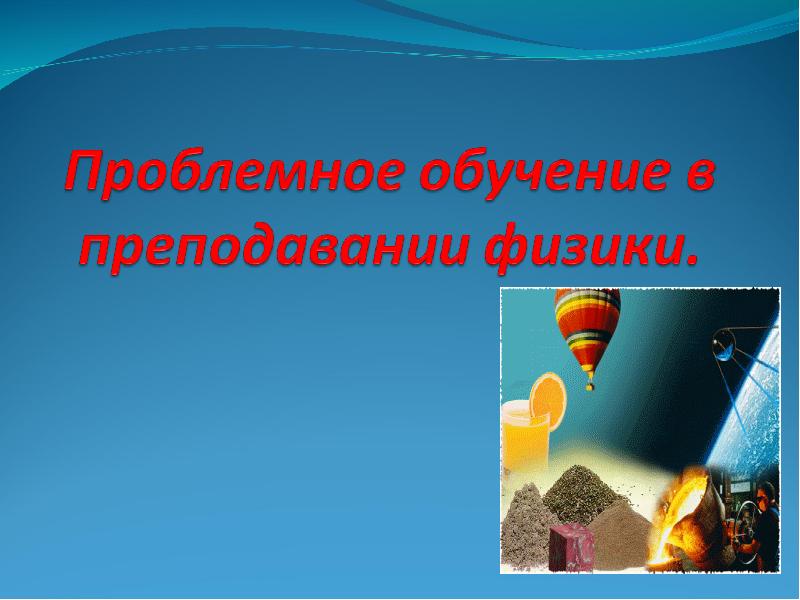 Проблемное обучение в преподавании физики.